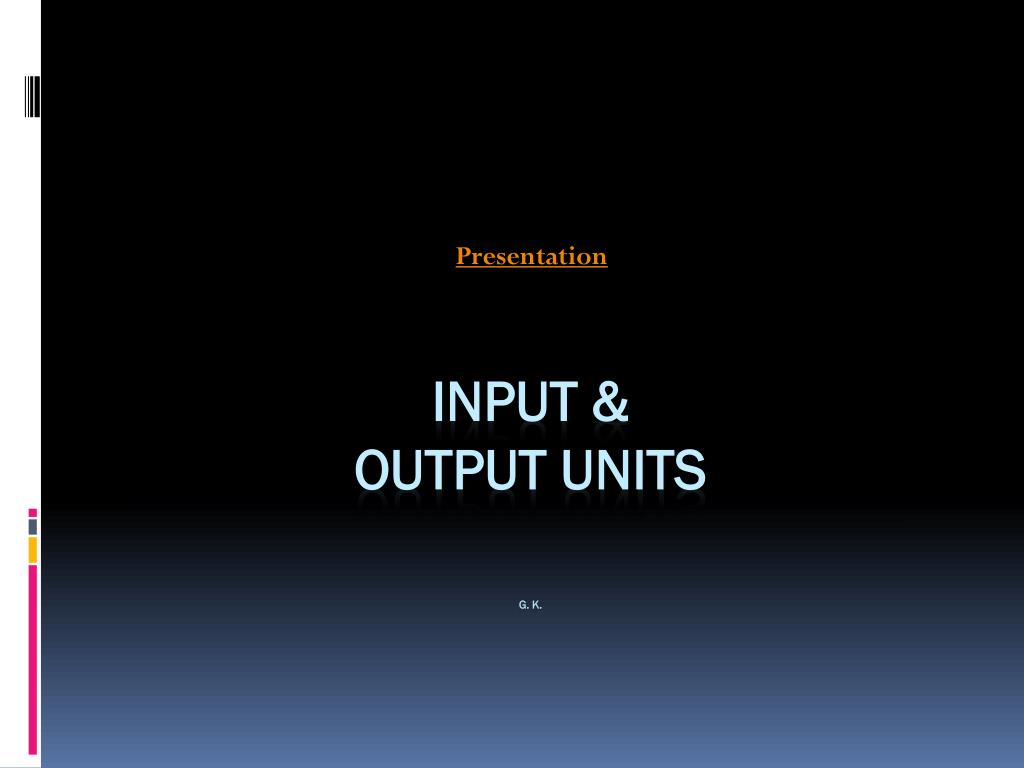 Presentation

INPUT &
OUTPUT UNITS

G. K.